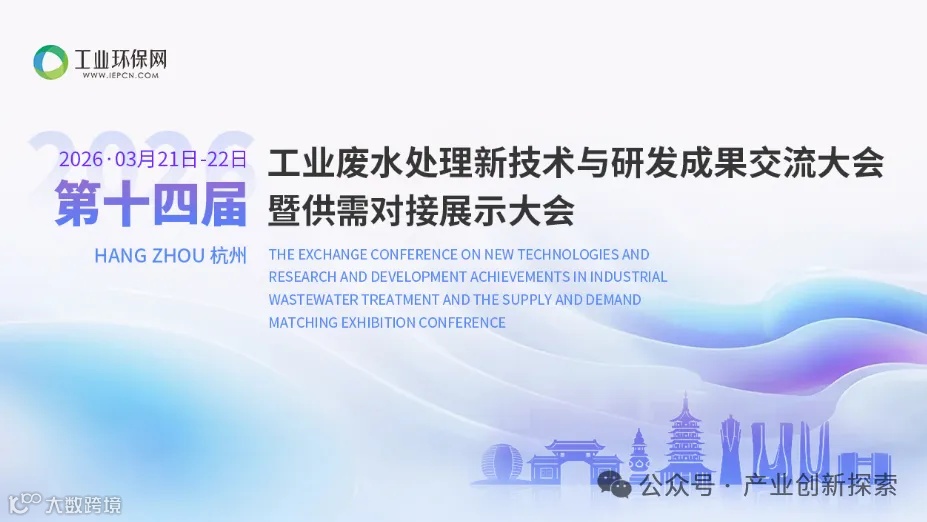 工业环保网
WWW.IEPCN.COM

2026
2026 · 03月21日-22日
第十四届
HANG ZHOU 杭州

工业废水处理新技术与研发成果交流大会
暨供需对接展示大会

THE EXCHANGE CONFERENCE ON NEW TECHNOLOGIES AND RESEARCH AND DEVELOPMENT ACHIEVEMENTS IN INDUSTRIAL WASTEWATER TREATMENT AND THE SUPPLY AND DEMAND MATCHING EXHIBITION CONFERENCE

公众号 · 产业创新探索

大数跨境